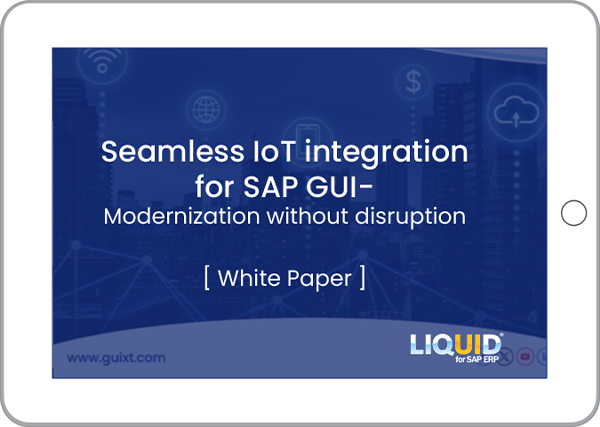 Seamless IoT integration for SAP GUI-
Modernization without disruption

[ White Paper ]

www.guixt.com

LIQUID®
for SAP ERP